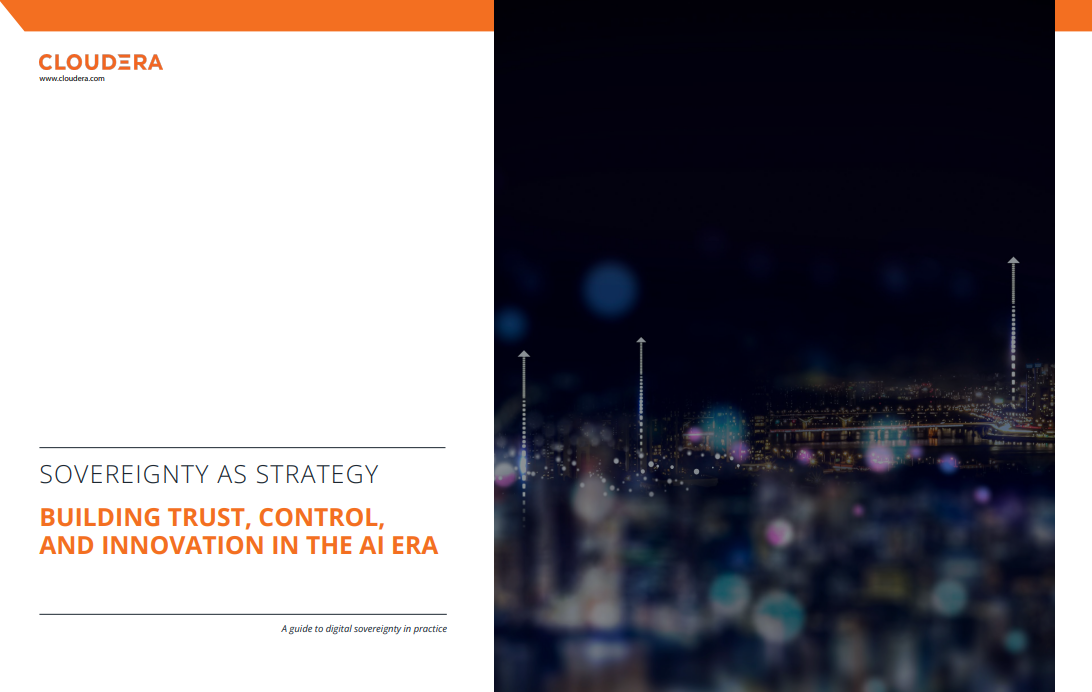 CLOUDERA
www.cloudera.com

SOVEREIGNTY AS STRATEGY

BUILDING TRUST, CONTROL, AND INNOVATION IN THE AI ERA

A guide to digital sovereignty in practice